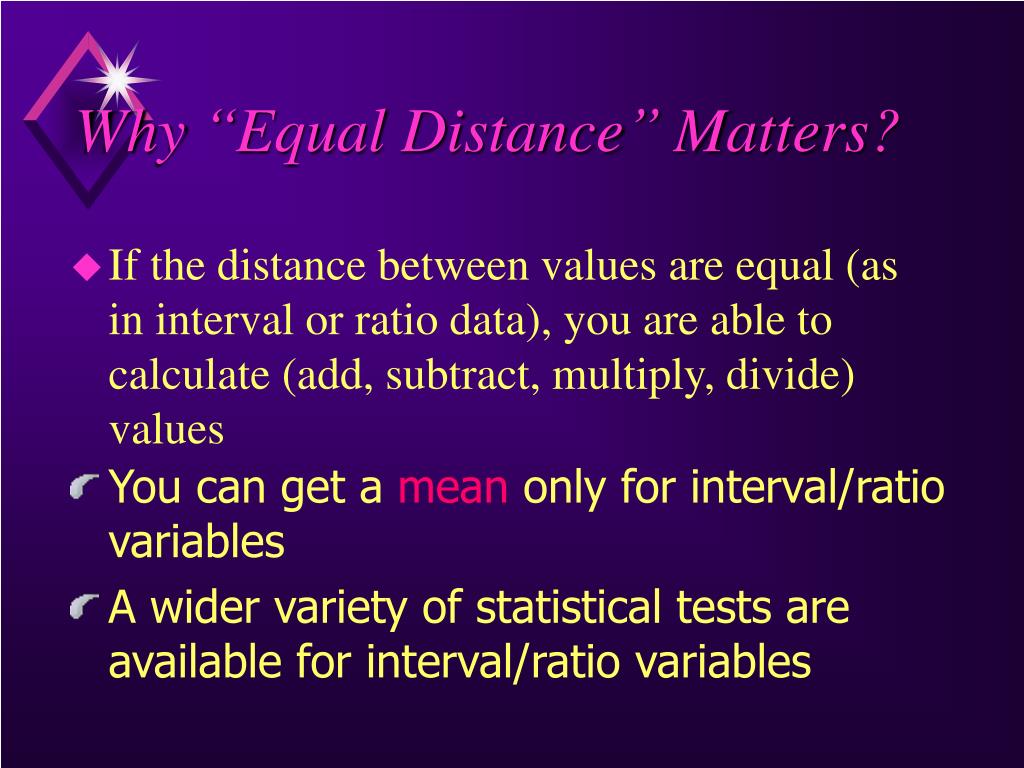 Why “Equal Distance” Matters?

If the distance between values are equal (as in interval or ratio data), you are able to calculate (add, subtract, multiply, divide) values

You can get a mean only for interval/ratio variables

A wider variety of statistical tests are available for interval/ratio variables